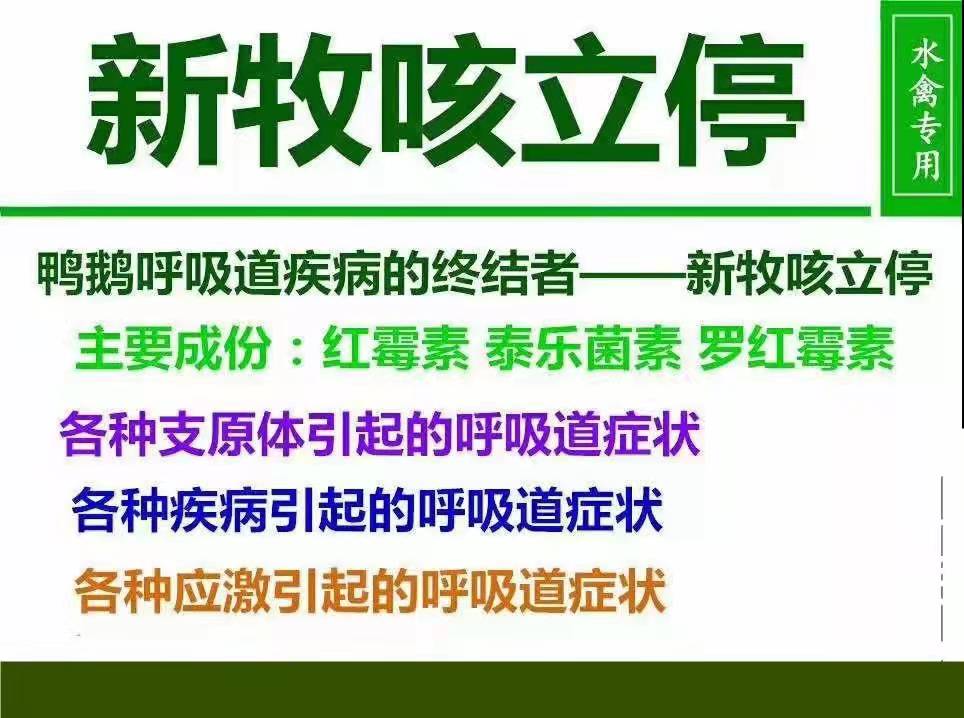 新牧咳立停

水禽专用

鸭鹅呼吸道疾病的终结者——新牧咳立停

主要成份：红霉素 泰乐菌素 罗红霉素

各种支原体引起的呼吸道症状

各种疾病引起的呼吸道症状

各种应激引起的呼吸道症状